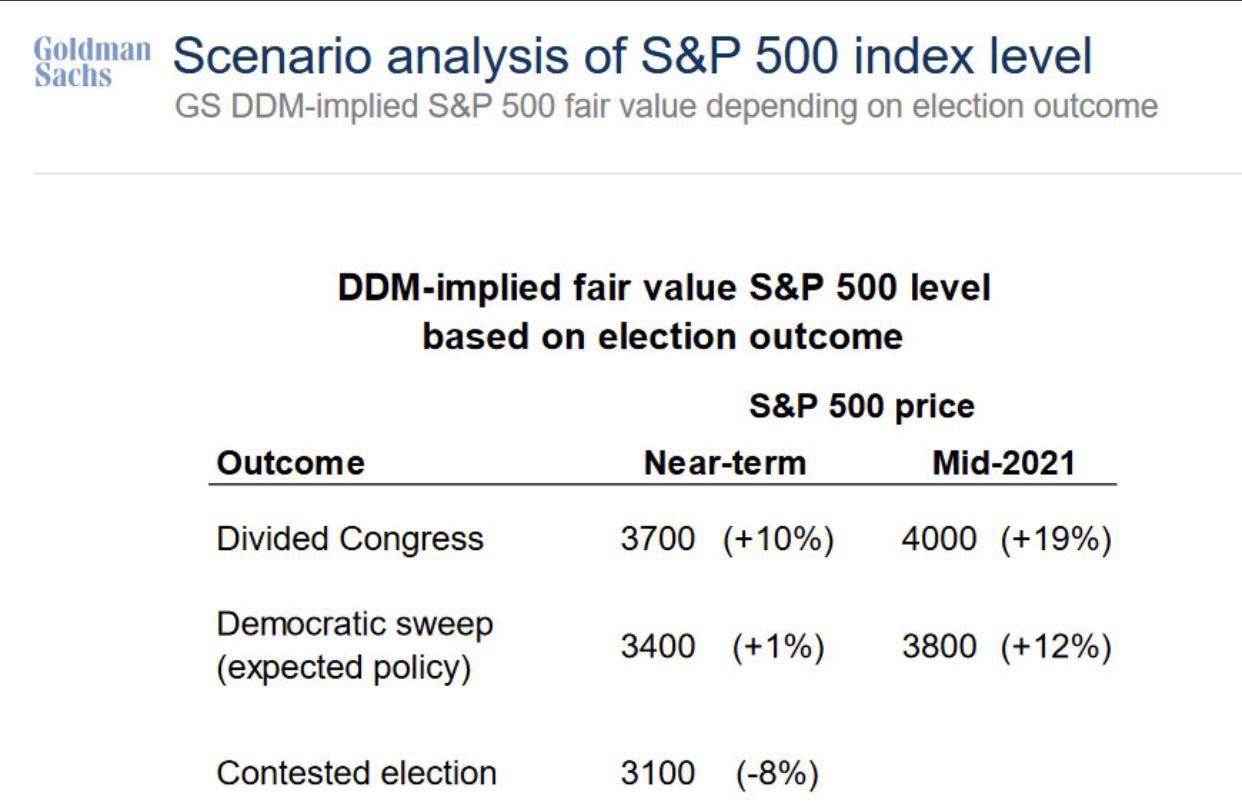 Goldman Sachs Scenario analysis of S&P 500 index level

GS DDM-implied S&P 500 fair value depending on election outcome

DDM-implied fair value S&P 500 level based on election outcome

S&P 500 price

| Outcome | Near-term | Mid-2021 |
|---|---|---|
| Divided Congress | 3700 (+10%) | 4000 (+19%) |
| Democratic sweep (expected policy) | 3400 (+1%) | 3800 (+12%) |
| Contested election | 3100 (-8%) | |